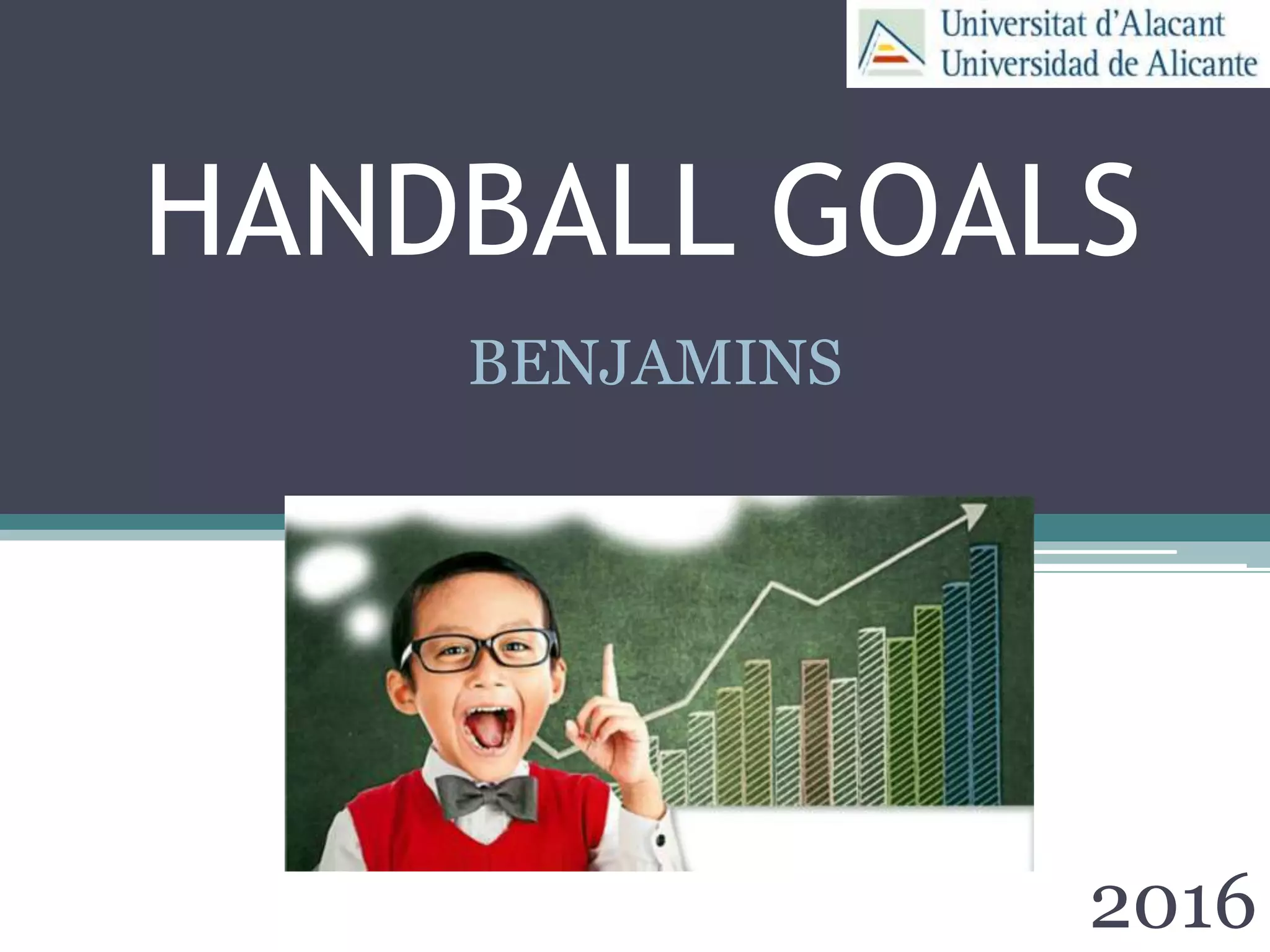 Universitat d'Alacant
Universidad de Alicante

HANDBALL GOALS

BENJAMINS

2016